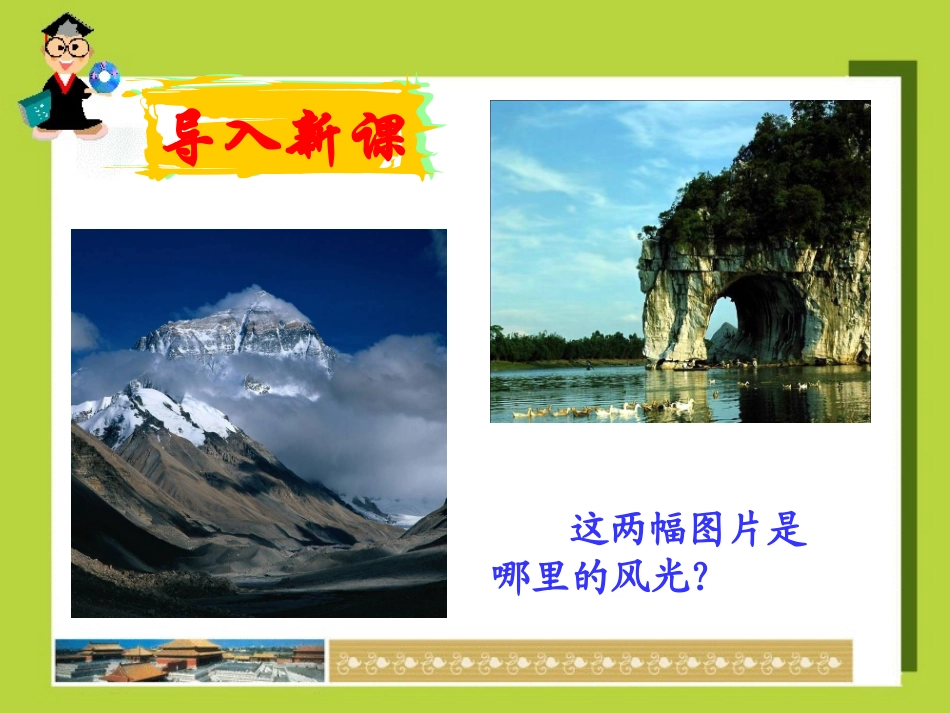 导入新课

这两幅图片是哪里的风光？